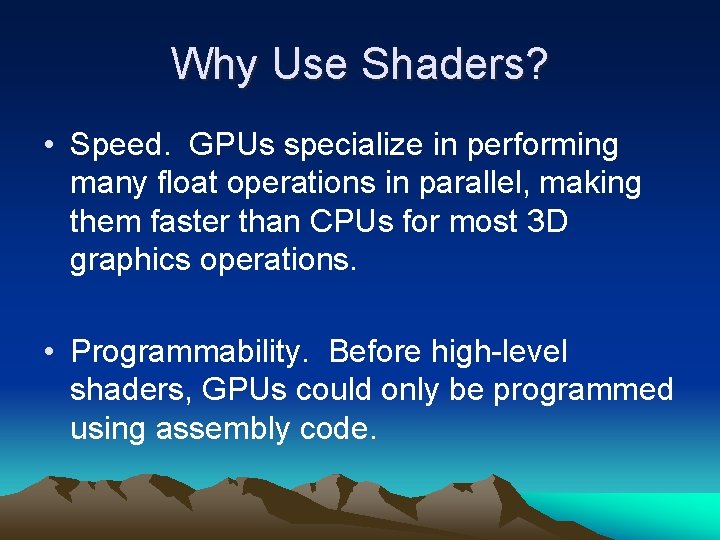 Why Use Shaders?

• Speed. GPUs specialize in performing many float operations in parallel, making them faster than CPUs for most 3D graphics operations.

• Programmability. Before high-level shaders, GPUs could only be programmed using assembly code.